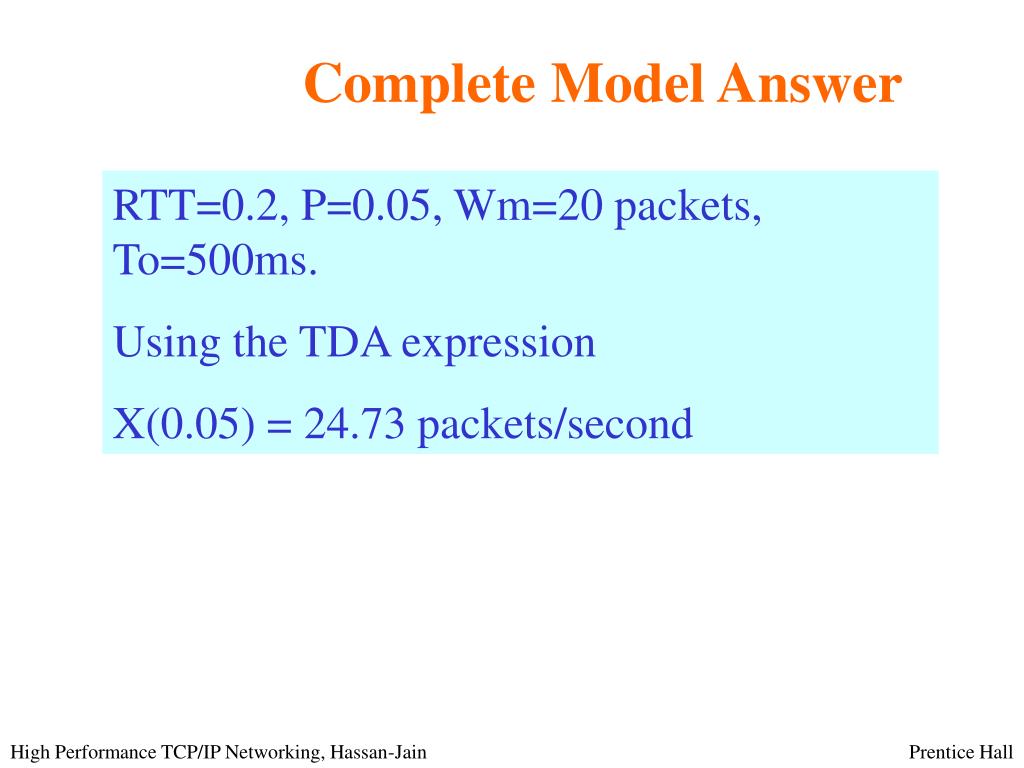 Complete Model Answer

RTT=0.2, P=0.05, Wm=20 packets, To=500ms.

Using the TDA expression

X(0.05) = 24.73 packets/second

High Performance TCP/IP Networking, Hassan-Jain

Prentice Hall